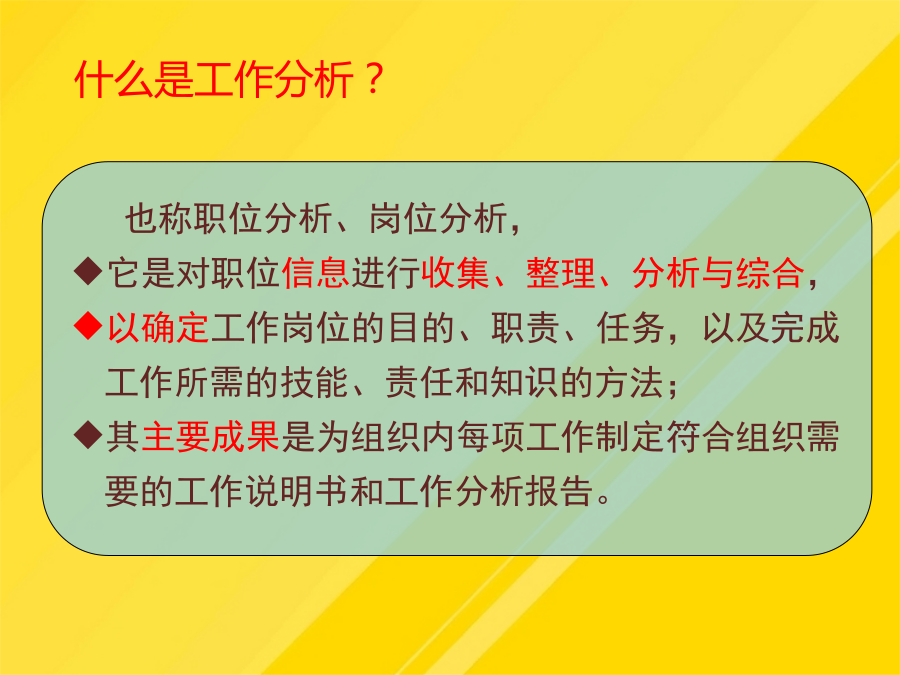 什么是工作分析？

也称职位分析、岗位分析，

◆它是对职位信息进行收集、整理、分析与综合，

◆以确定工作岗位的目的、职责、任务，以及完成工作所需的技能、责任和知识的方法；

◆其主要成果是为组织内每项工作制定符合组织需要的工作说明书和工作分析报告。